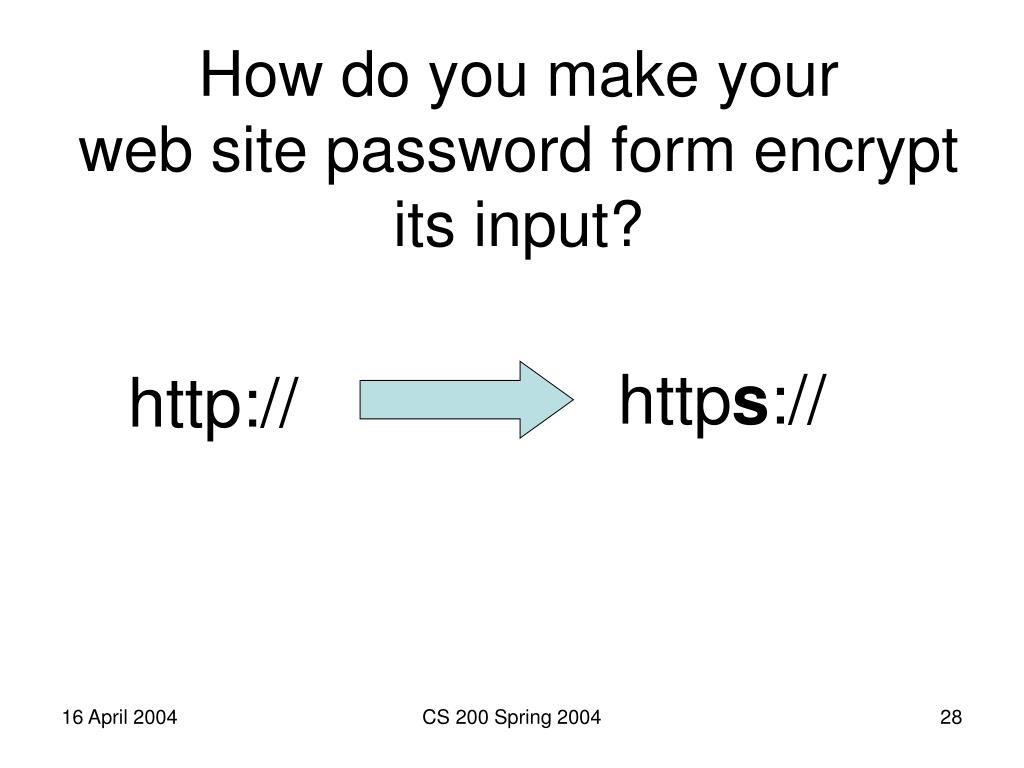 How do you make your web site password form encrypt its input?

http://

https://

16 April 2004

CS 200 Spring 2004

28